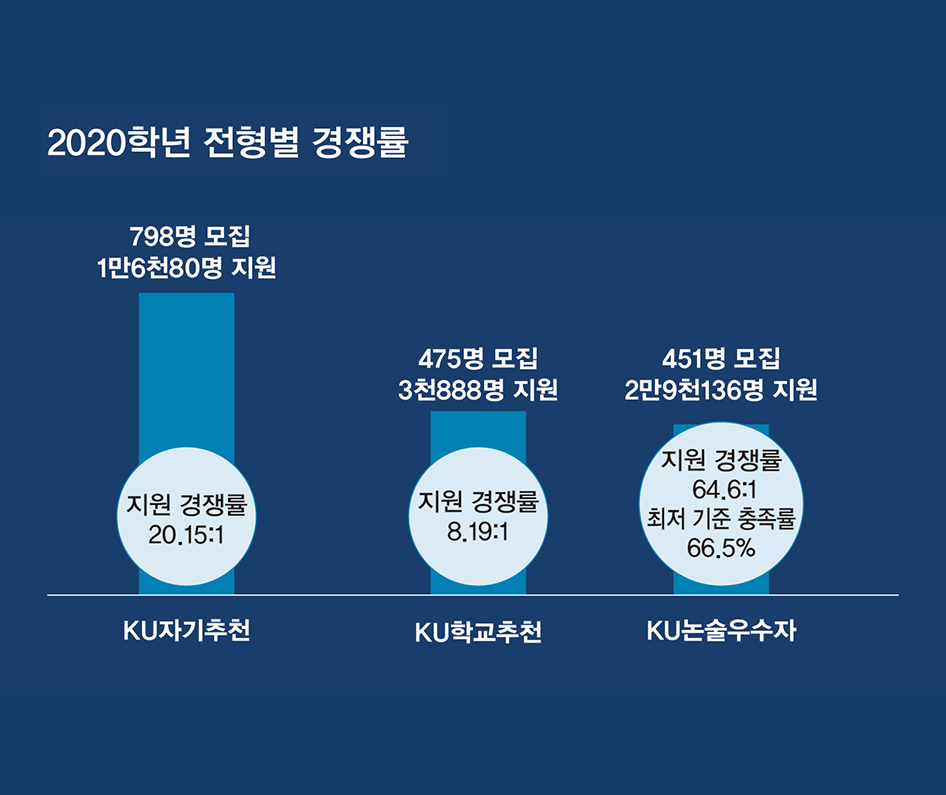 2020학년 전형별 경쟁률

798명 모집
1만6천80명 지원

지원 경쟁률
20.15:1

KU자기추천

475명 모집
3천888명 지원

지원 경쟁률
8.19:1

KU학교추천

451명 모집
2만9천136명 지원

지원 경쟁률
64.6:1
최저 기준 충족률
66.5%

KU논술우수자